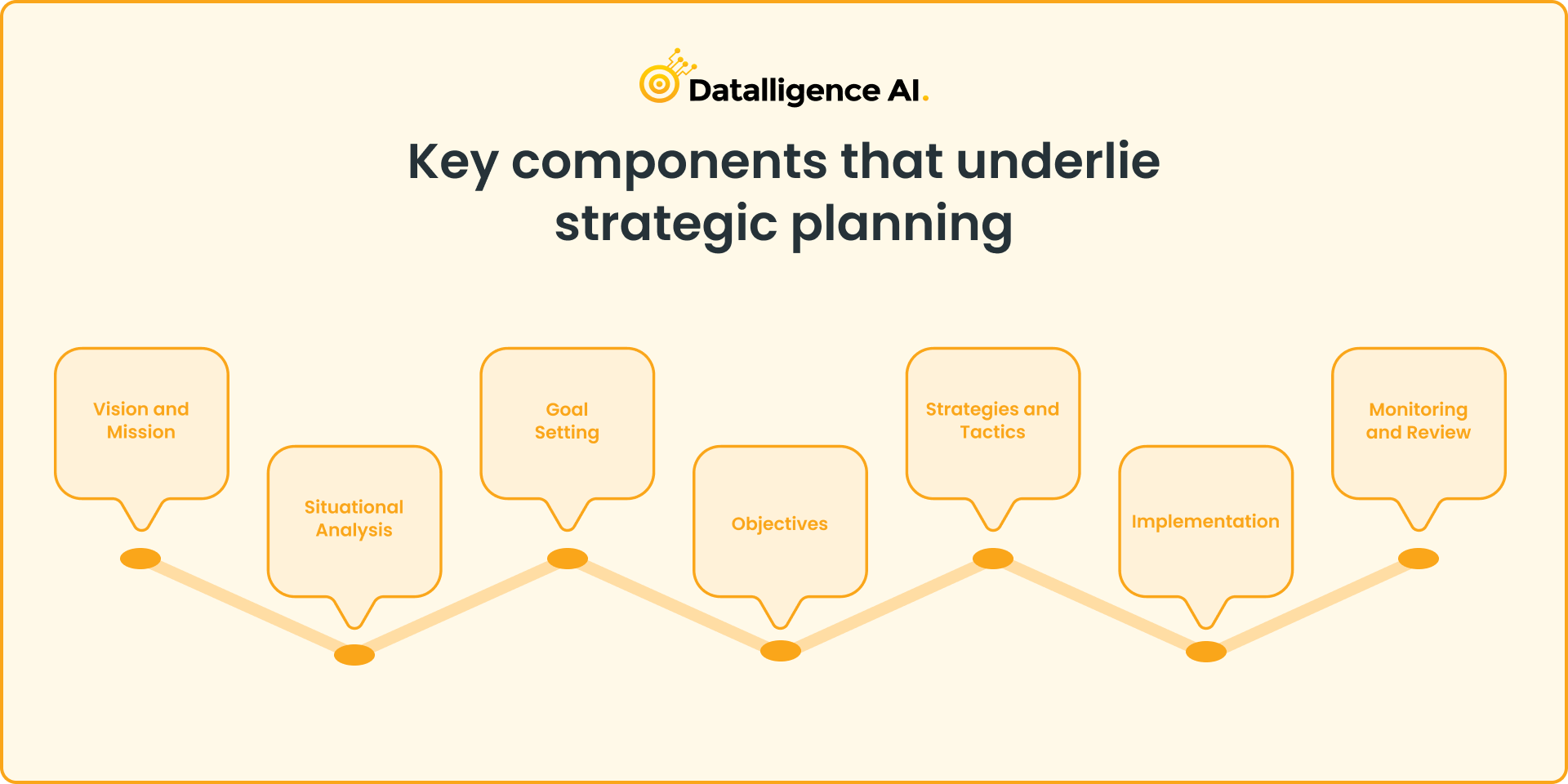 Datalligence AI.

Key components that underlie strategic planning

Vision and Mission

Situational Analysis

Goal Setting

Objectives

Strategies and Tactics

Implementation

Monitoring and Review